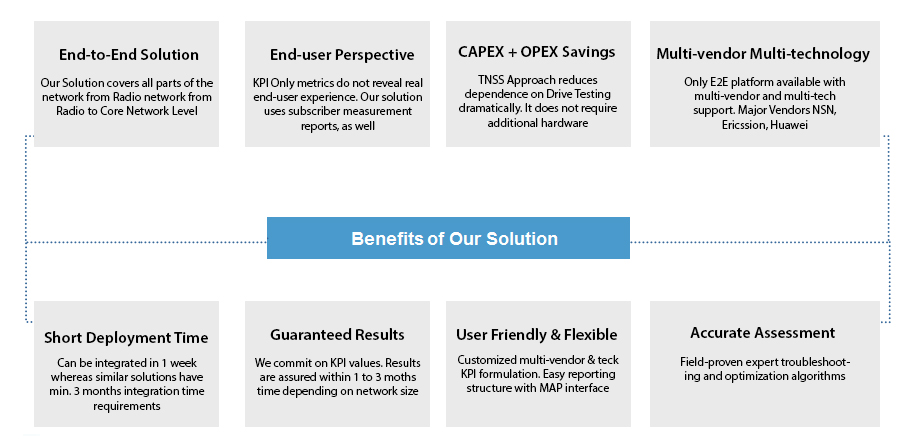 End-to-End Solution

Our Solution covers all parts of the network from Radio network from Radio to Core Network Level

End-user Perspective

KPI Only metrics do not reveal real end-user experience. Our solution uses subscriber measurement reports, as well

CAPEX + OPEX Savings

TNSS Approach reduces dependence on Drive Testing dramatically. It does not require additional hardware

Multi-vendor Multi-technology

Only E2E platform available with multi-vendor and multi-tech support. Major Vendors NSN, Ericssion, Huawei

Benefits of Our Solution

Short Deployment Time

Can be integrated in 1 week whereas similar solutions have min. 3 months integration time requirements

Guaranteed Results

We commit on KPI values. Results are assured within 1 to 3 moths time depending on network size

User Friendly & Flexible

Customized multi-vendor & teck KPI formulation. Easy reporting structure with MAP interface

Accurate Assessment

Field-proven expert troubleshooting and optimization algorithms